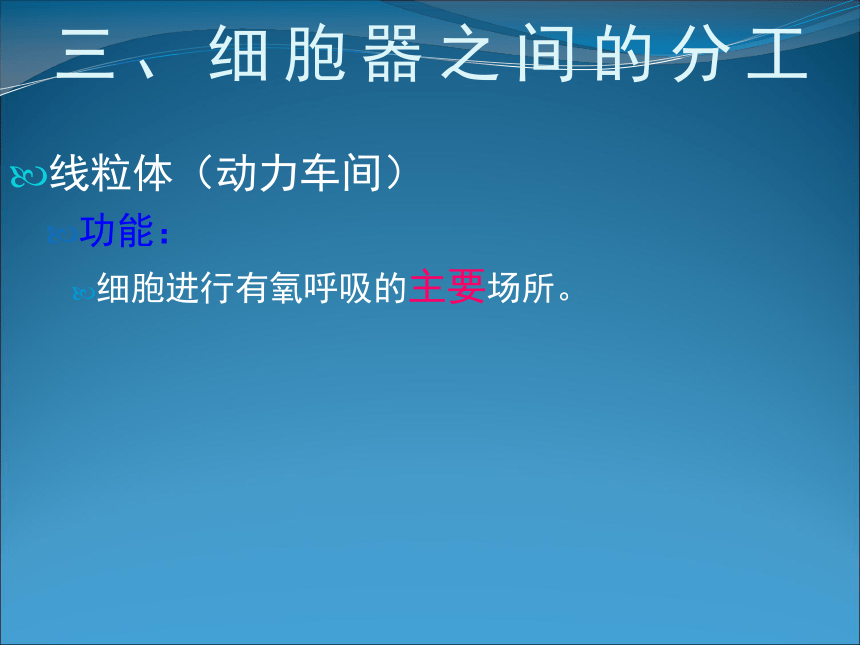 三、细胞器之间的分工

线粒体（动力车间）

功能：

细胞进行有氧呼吸的主要场所。